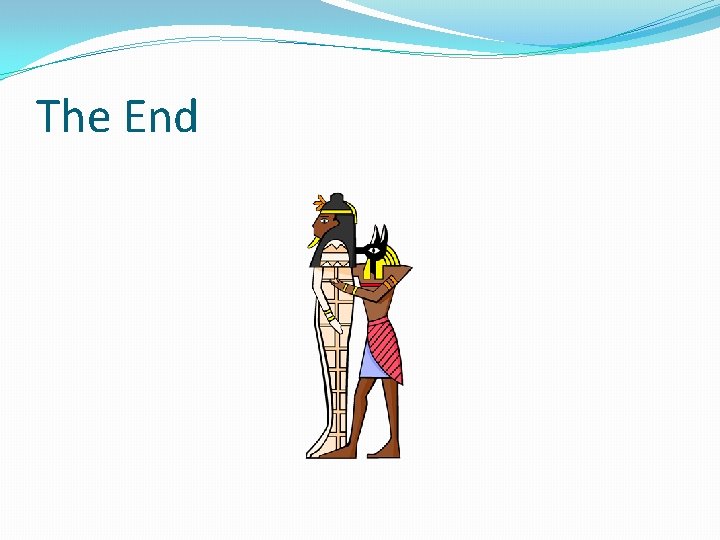 The End